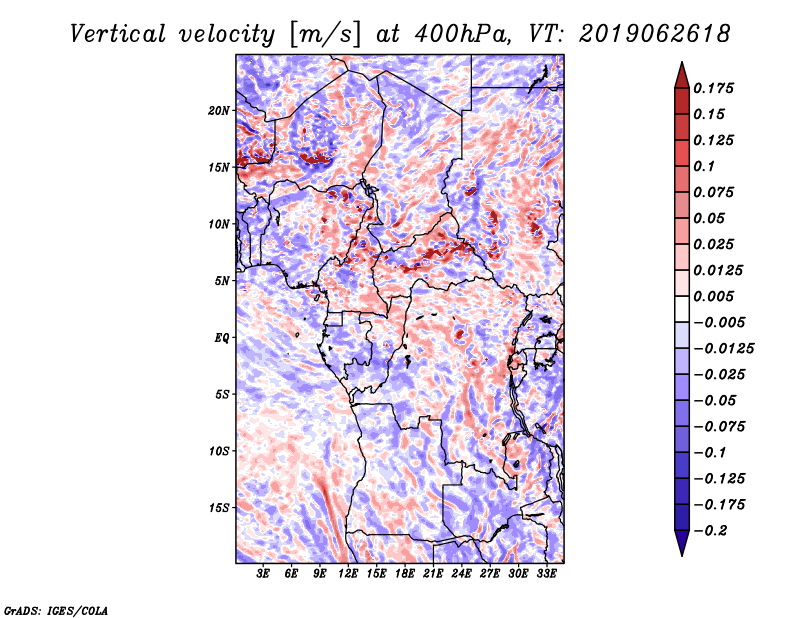 Vertical velocity [m/s] at 400hPa, VT: 2019062618

20N
15N
10N
5N
EQ
5S
10S
15S

3E 6E 9E 12E 15E 18E 21E 24E 27E 30E 33E

0.175
0.15
0.125
0.1
0.075
0.05
0.025
0.0125
0.005
−0.005
−0.0125
−0.025
−0.05
−0.075
−0.1
−0.125
−0.175
−0.2

GrADS: IGES/COLA